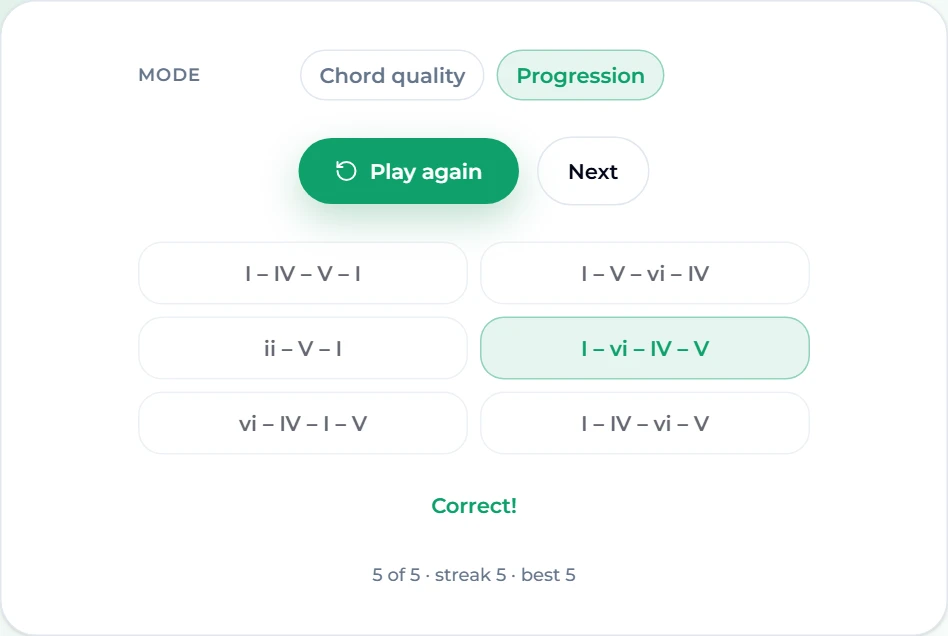 MODE

Chord quality

Progression

Play again

Next

I – IV – V – I

I – V – vi – IV

ii – V – I

I – vi – IV – V

vi – IV – I – V

I – IV – vi – V

Correct!

5 of 5 · streak 5 · best 5